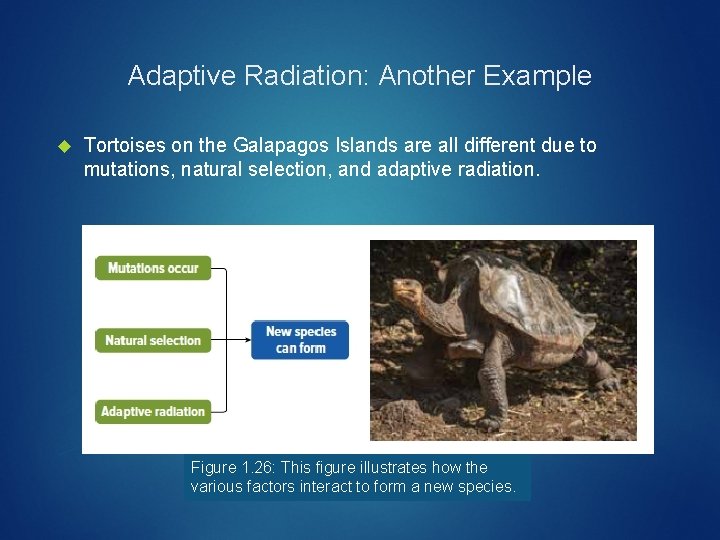 Adaptive Radiation: Another Example

Tortoises on the Galapagos Islands are all different due to mutations, natural selection, and adaptive radiation.

Mutations occur

Natural selection

Adaptive radiation

New species can form

Figure 1.26: This figure illustrates how the various factors interact to form a new species.